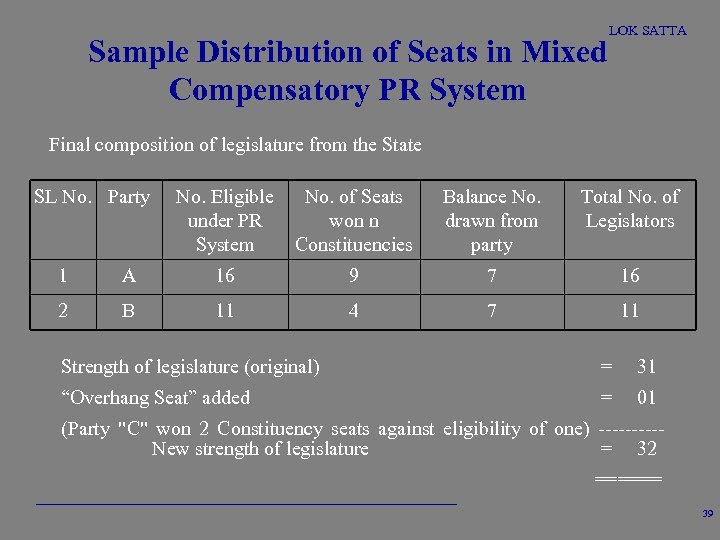 LOK SATTA

Sample Distribution of Seats in Mixed Compensatory PR System

Final composition of legislature from the State

| SL No. | Party | No. Eligible under PR System | No. of Seats won n Constituencies | Balance No. drawn from party | Total No. of Legislators |
|---|---|---|---|---|---|
| 1 | A | 16 | 9 | 7 | 16 |
| 2 | B | 11 | 4 | 7 | 11 |

Strength of legislature (original) = 31

“Overhang Seat” added = 01

(Party "C" won 2 Constituency seats against eligibility of one) ----------
New strength of legislature = 32
=====

39